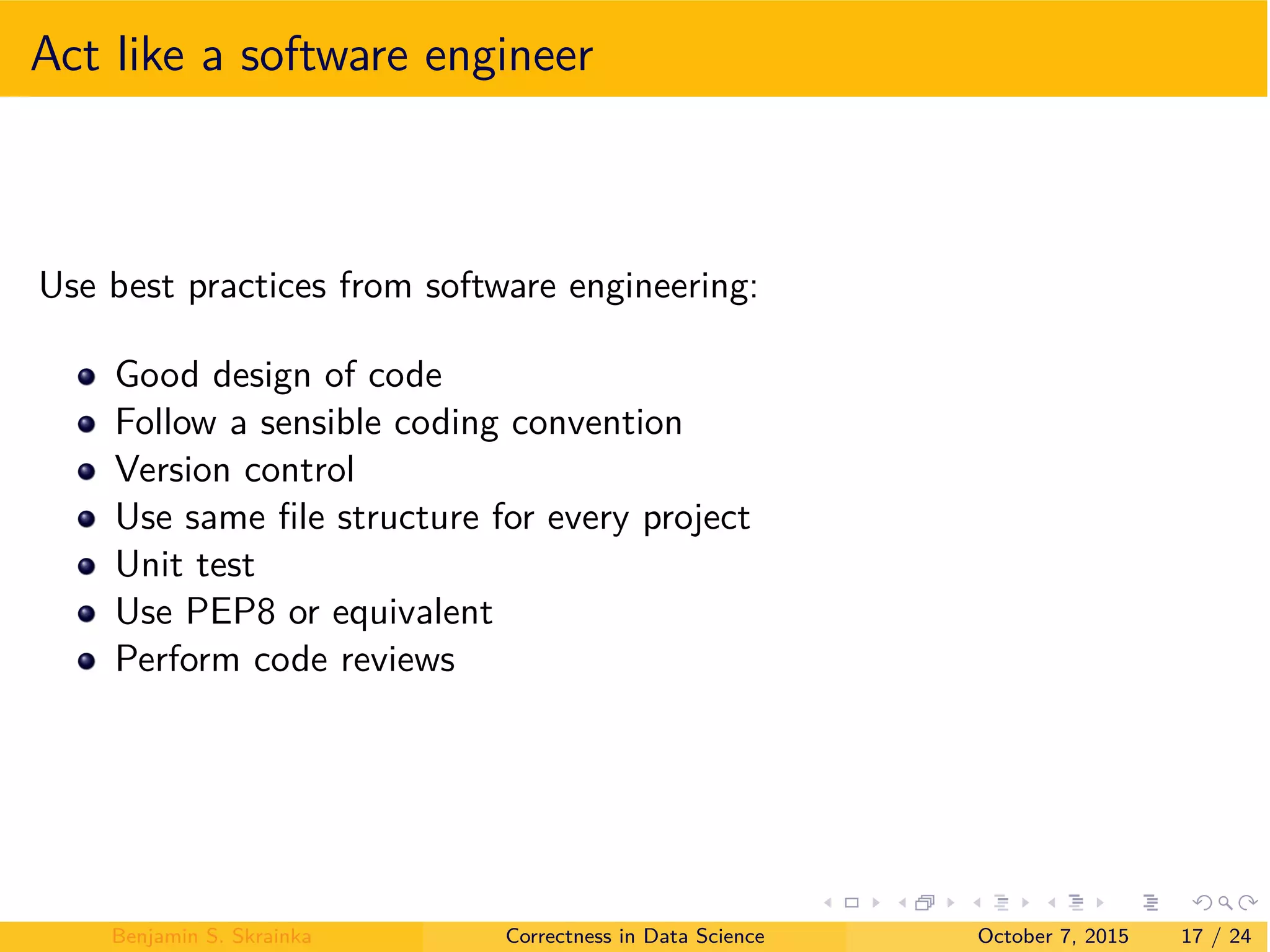 Act like a software engineer

Use best practices from software engineering:

- Good design of code
- Follow a sensible coding convention
- Version control
- Use same file structure for every project
- Unit test
- Use PEP8 or equivalent
- Perform code reviews

Benjamin S. Skrainka   Correctness in Data Science   October 7, 2015   17 / 24